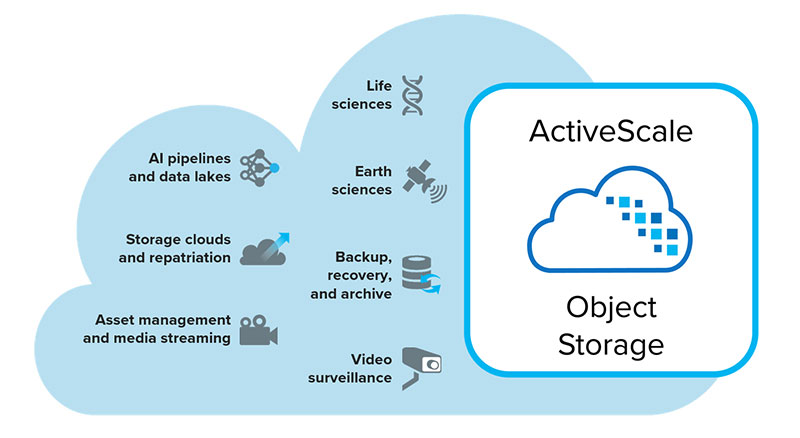 AI pipelines and data lakes

Storage clouds and repatriation

Asset management and media streaming

Life sciences

Earth sciences

Backup, recovery, and archive

Video surveillance

ActiveScale

Object Storage